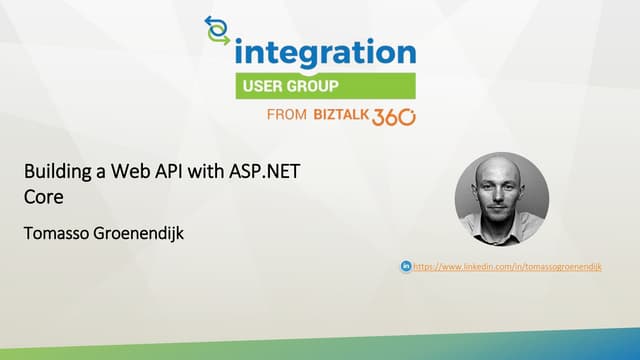 integration
USER GROUP
FROM BIZTALK 360

Building a Web API with ASP.NET Core

Tomasso Groenendijk

in https://www.linkedin.com/in/tomassogroenendijk